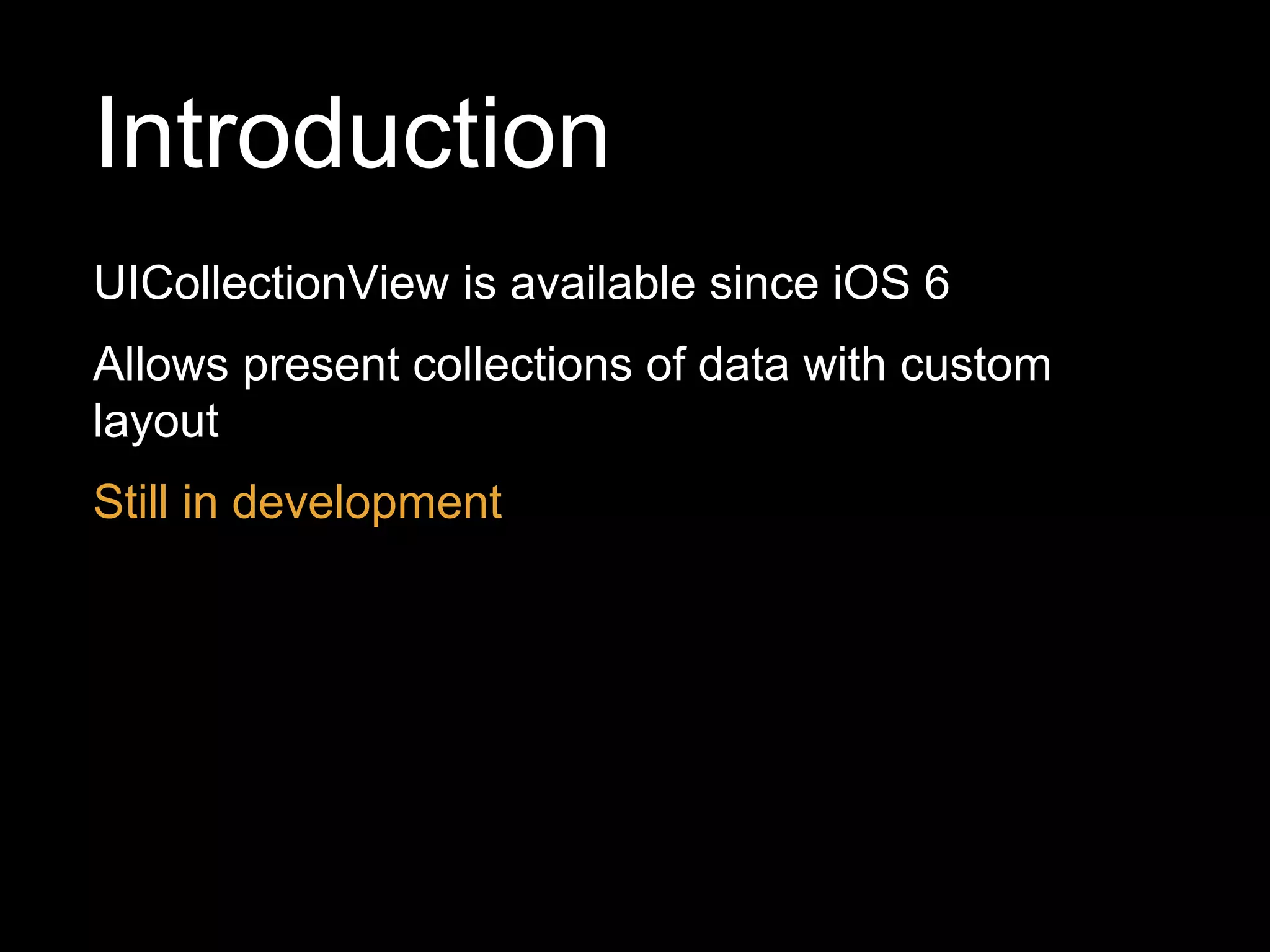 Introduction

UICollectionView is available since iOS 6

Allows present collections of data with custom layout

Still in development